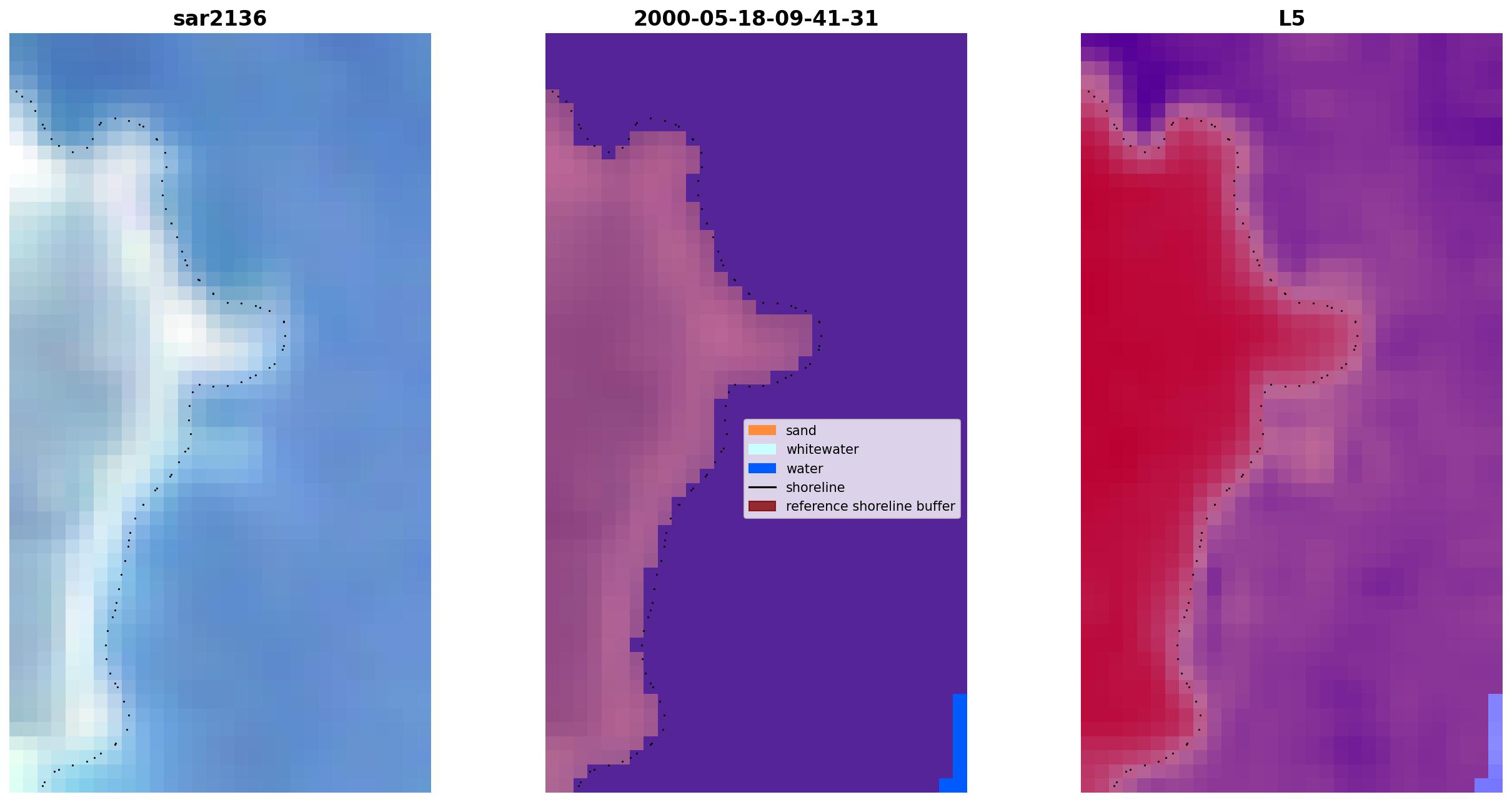 sar2136

2000-05-18-09-41-31

sand
whitewater
water
shoreline
reference shoreline buffer

L5